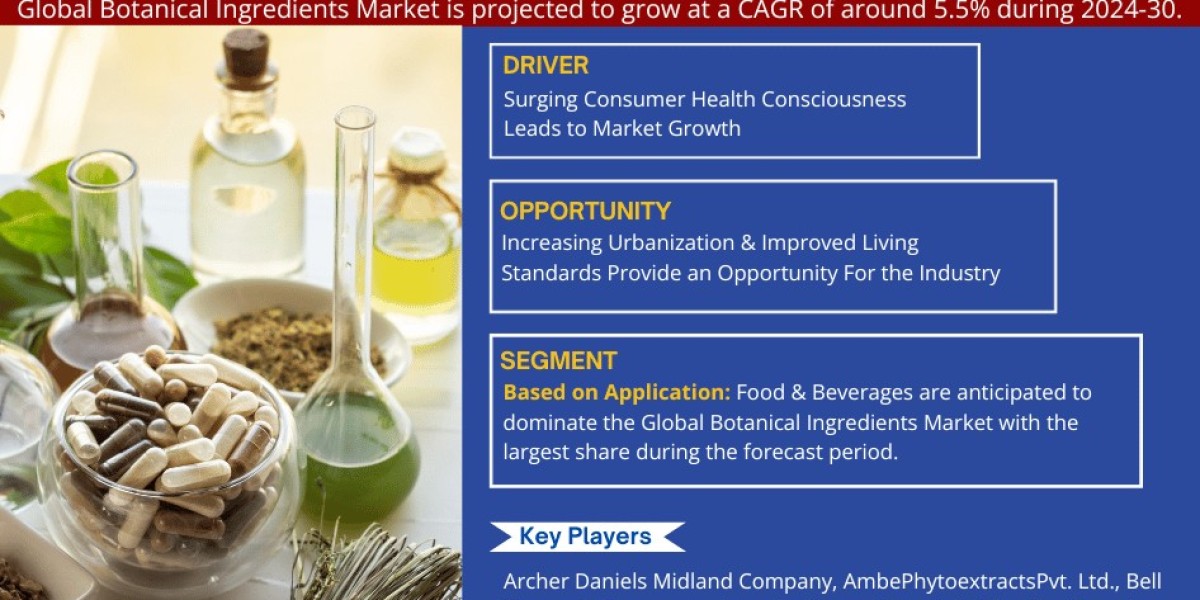 Global Botanical Ingredients Market is projected to grow at a CAGR of around 5.5% during 2024-30.

DRIVER
Surging Consumer Health Consciousness Leads to Market Growth

OPPORTUNITY
Increasing Urbanization & Improved Living Standards Provide an Opportunity For the Industry

SEGMENT
Based on Application: Food & Beverages are anticipated to dominate the Global Botanical Ingredients Market with the largest share during the forecast period.

Key Players

Archer Daniels Midland Company, AmbePhytoextractsPvt. Ltd., Bell